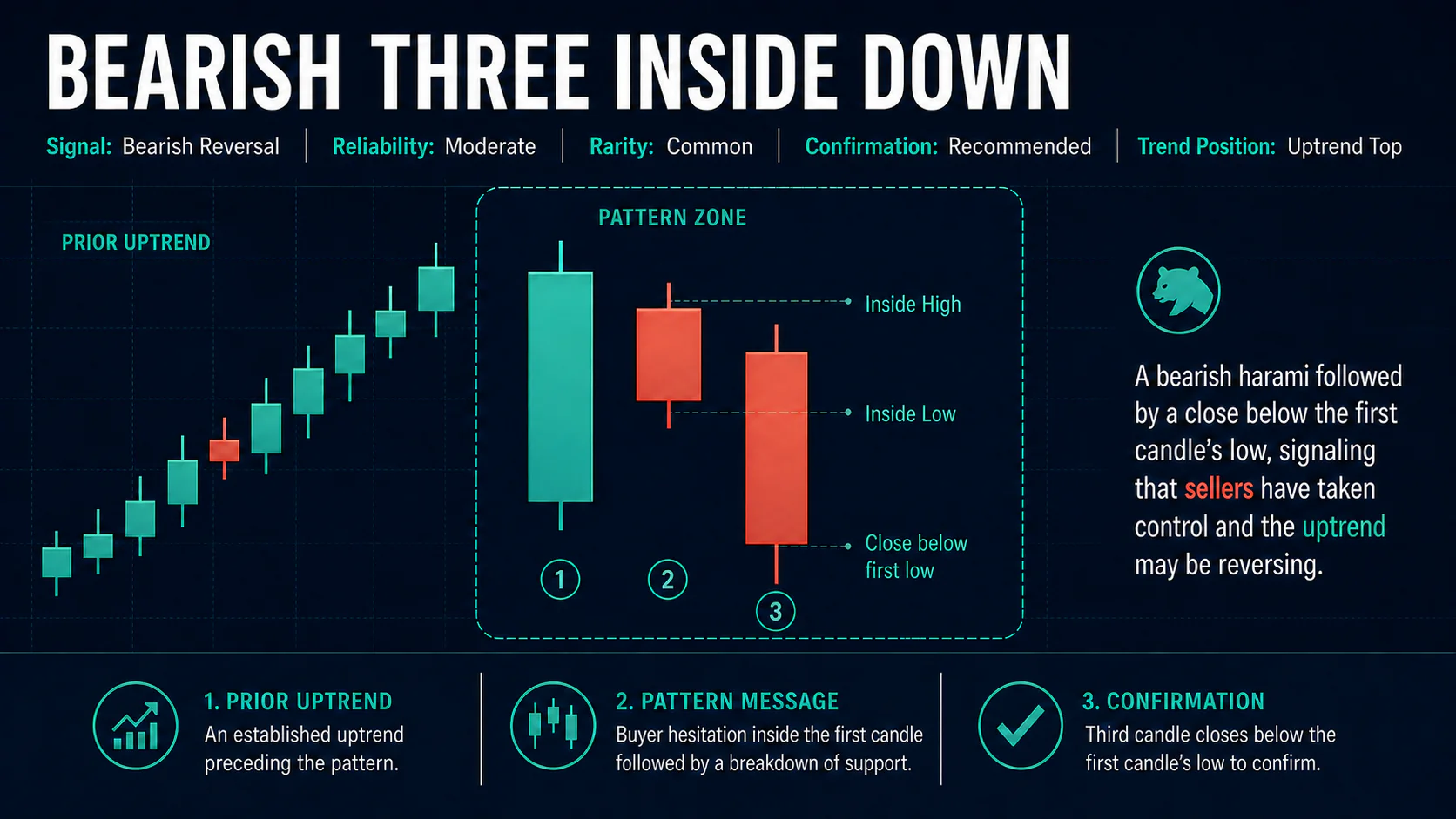 BEARISH THREE INSIDE DOWN

Signal: Bearish Reversal | Reliability: Moderate | Rarity: Common | Confirmation: Recommended | Trend Position: Uptrend Top

PRIOR UPTREND

PATTERN ZONE

Inside High

Inside Low

Close below first low

1

2

3

A bearish harami followed by a close below the first candle's low, signaling that sellers have taken control and the uptrend may be reversing.

1. PRIOR UPTREND
An established uptrend preceding the pattern.

2. PATTERN MESSAGE
Buyer hesitation inside the first candle followed by a breakdown of support.

3. CONFIRMATION
Third candle closes below the first candle's low to confirm.